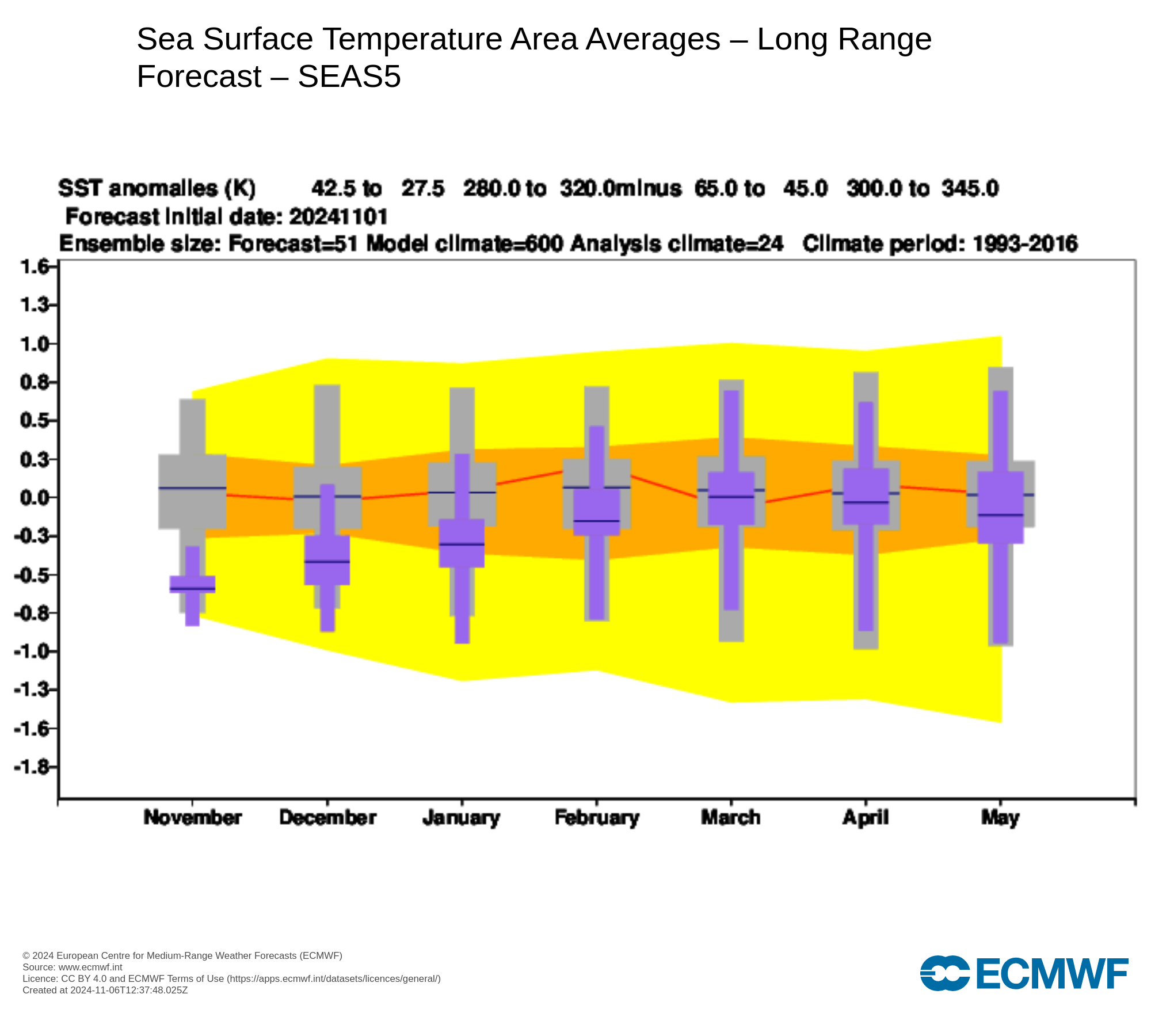 Sea Surface Temperature Area Averages – Long Range Forecast – SEAS5

SST anomalies (K) 42.5 to 27.5 280.0 to 320.0minus 65.0 to 45.0 300.0 to 345.0
Forecast initial date: 20241101
Ensemble size: Forecast=51 Model climate=600 Analysis climate=24 Climate period: 1993-2016

1.6
1.3
1.0
0.8
0.5
0.3
0.0
-0.3
-0.5
-0.8
-1.0
-1.3
-1.6
-1.8

November December January February March April May

© 2024 European Centre for Medium-Range Weather Forecasts (ECMWF)
Source: www.ecmwf.int
Licence: CC BY 4.0 and ECMWF Terms of Use (https://apps.ecmwf.int/datasets/licences/general/)
Created at 2024-11-06T12:37:48.025Z

ECMWF